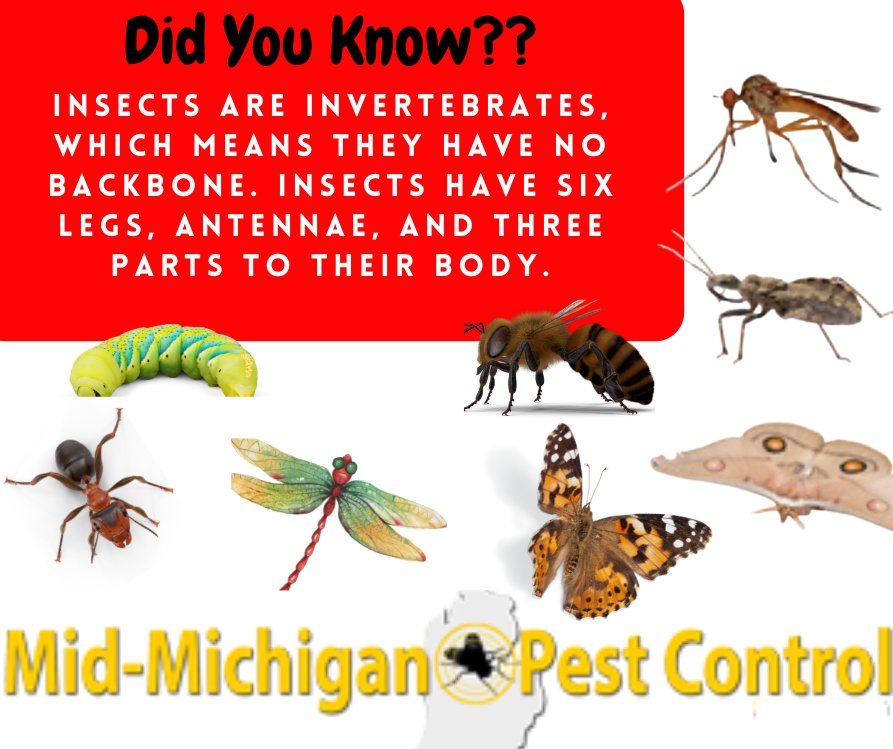 Did You Know??

INSECTS ARE INVERTEBRATES, WHICH MEANS THEY HAVE NO BACKBONE. INSECTS HAVE SIX LEGS, ANTENNAE, AND THREE PARTS TO THEIR BODY.

Mid-Michigan Pest Control